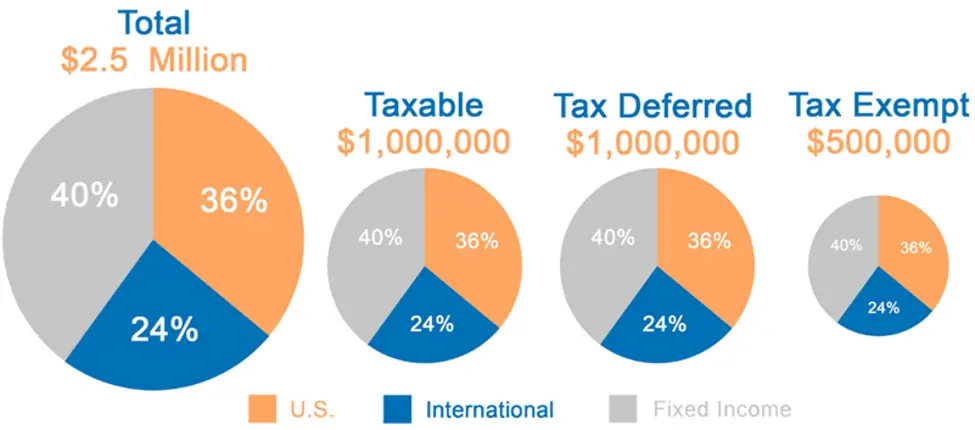 Total
$2.5 Million

40%
36%
24%

Taxable
$1,000,000

40%
36%
24%

Tax Deferred
$1,000,000

40%
36%
24%

Tax Exempt
$500,000

40%
36%
24%

U.S.
International
Fixed Income